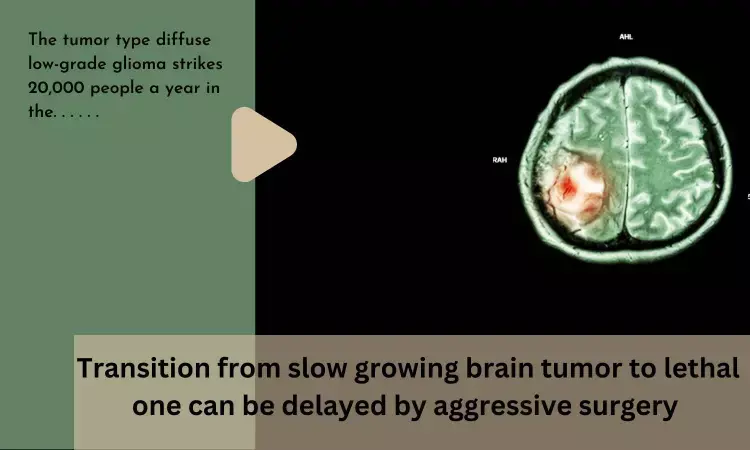 The tumor type diffuse low-grade glioma strikes 20,000 people a year in the. . . . . .

AHL

RAH

Transition from slow growing brain tumor to lethal one can be delayed by aggressive surgery